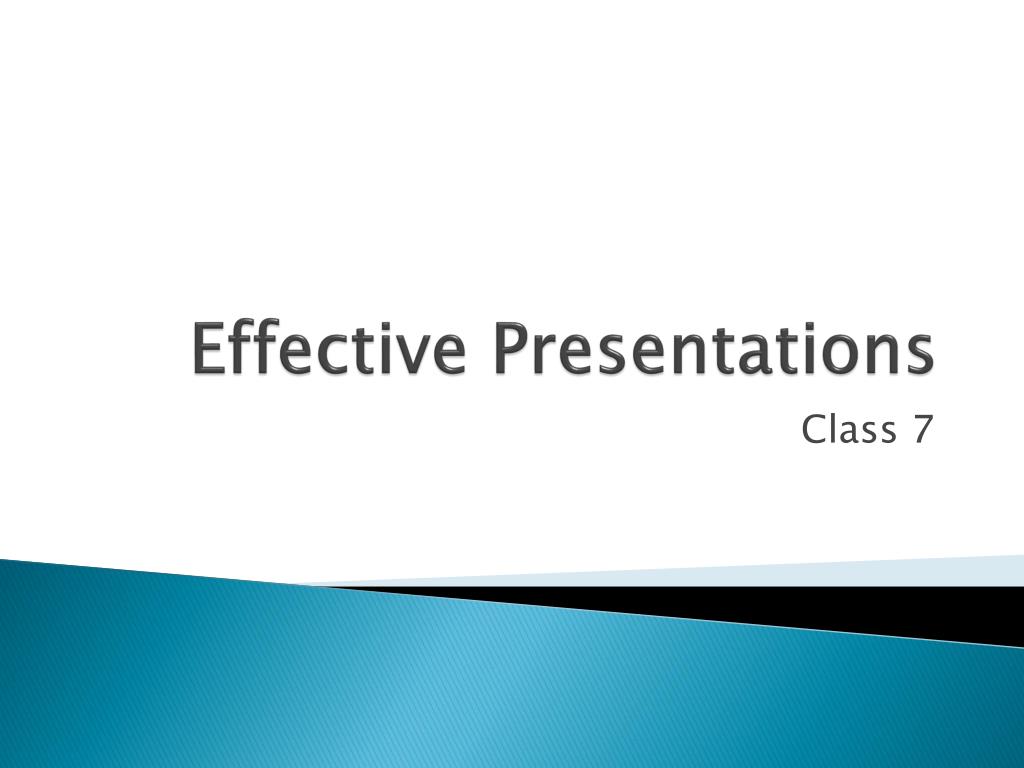 Effective Presentations

Class 7